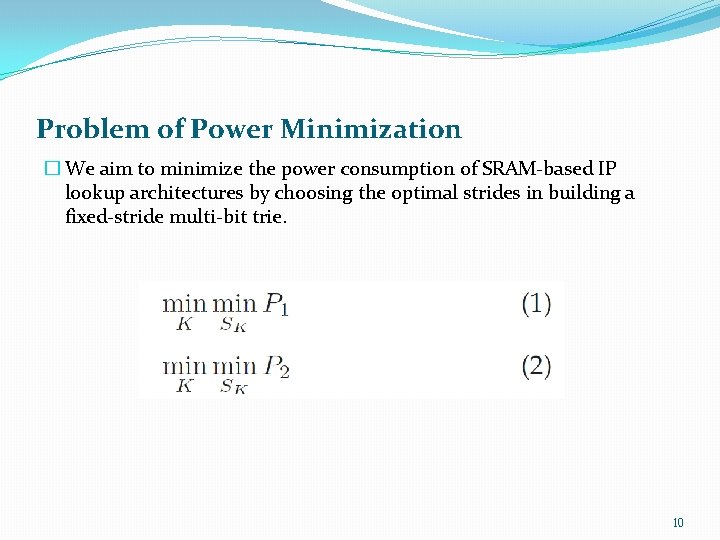 Problem of Power Minimization

☐ We aim to minimize the power consumption of SRAM-based IP lookup architectures by choosing the optimal strides in building a fixed-stride multi-bit trie.

$\min_{K} \min_{S_K} P_1$ (1)

$\min_{K} \min_{S_K} P_2$ (2)

10